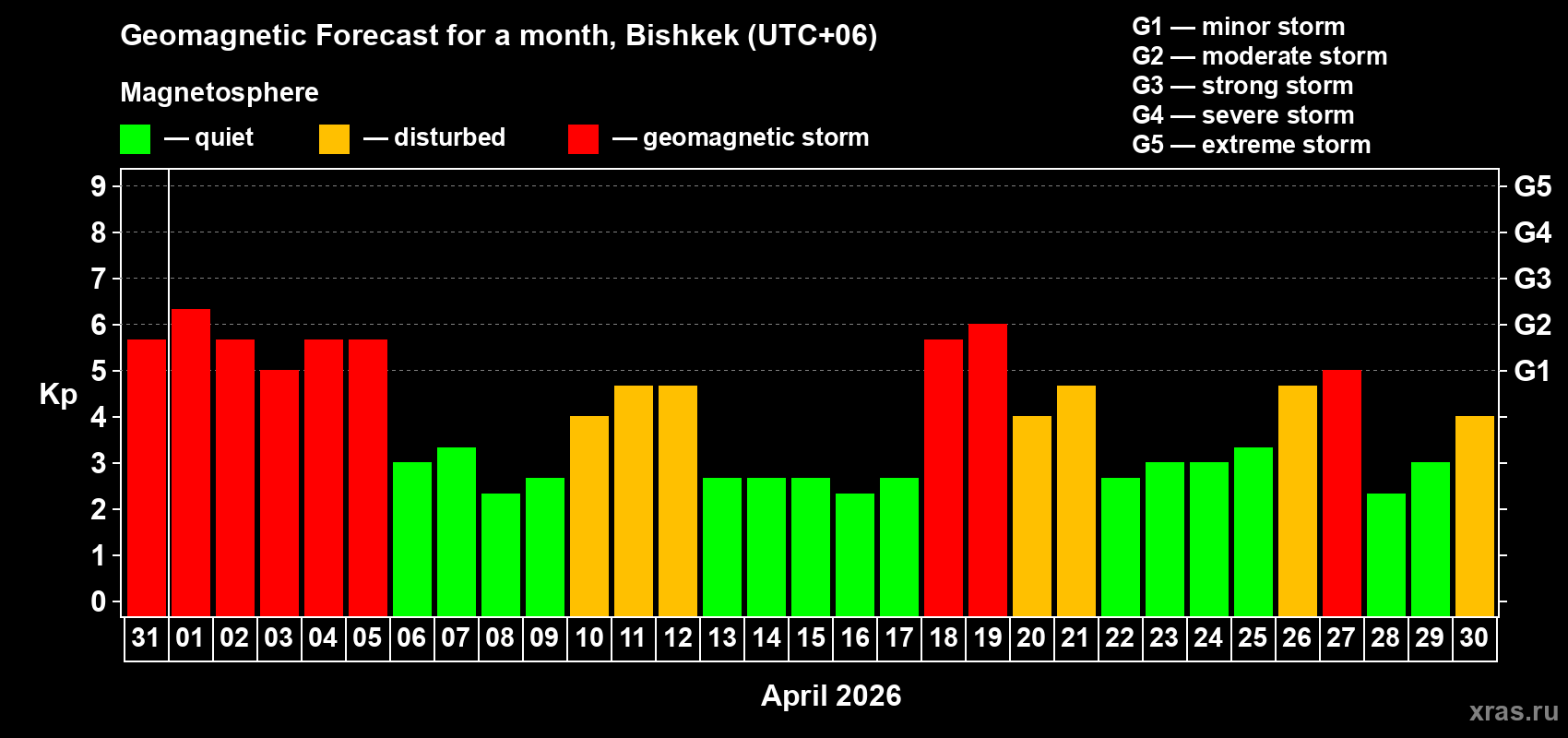 Geomagnetic Forecast for a month, Bishkek (UTC+06)

Magnetosphere

— quiet — disturbed — geomagnetic storm

G1 — minor storm
G2 — moderate storm
G3 — strong storm
G4 — severe storm
G5 — extreme storm

Kp

9
8
7
6
5
4
3
2
1
0

G5
G4
G3
G2
G1

31 01 02 03 04 05 06 07 08 09 10 11 12 13 14 15 16 17 18 19 20 21 22 23 24 25 26 27 28 29 30

April 2026

xras.ru